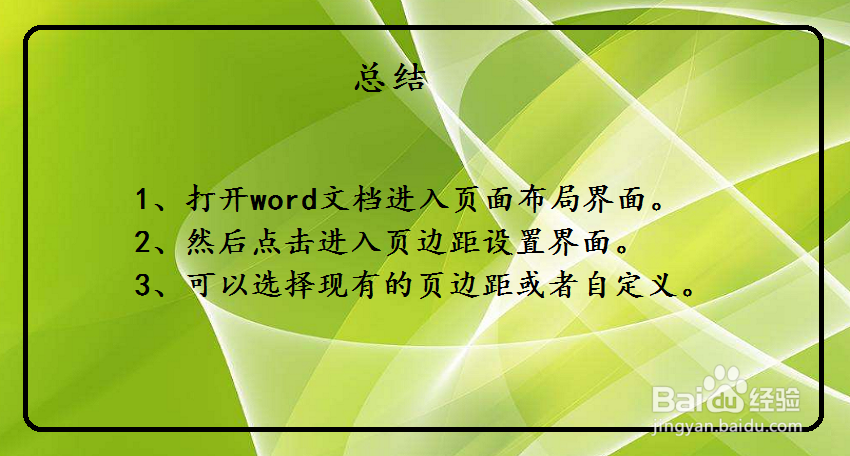 总结

1、打开word文档进入页面布局界面。
2、然后点击进入页边距设置界面。
3、可以选择现有的页边距或者自定义。

Baidu经验
jingyan.baidu.com